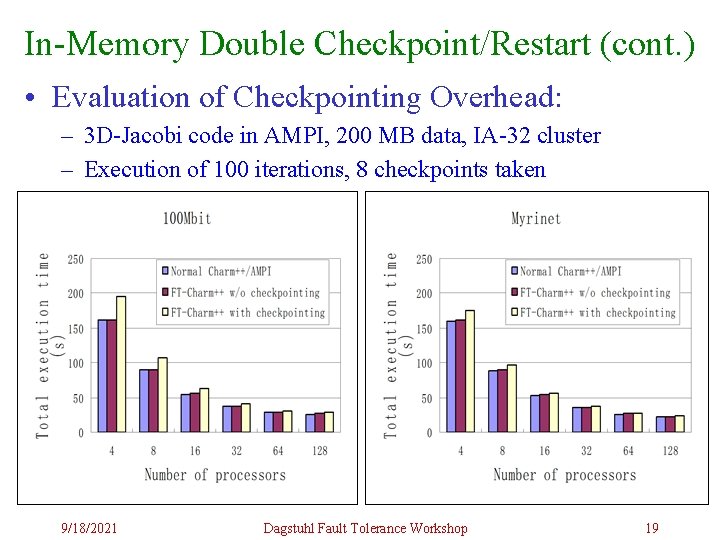 In-Memory Double Checkpoint/Restart (cont.)

• Evaluation of Checkpointing Overhead:
– 3D-Jacobi code in AMPI, 200 MB data, IA-32 cluster
– Execution of 100 iterations, 8 checkpoints taken

100Mbit

Total execution time (s)

250
200
150
100
50
0

Normal Charm++/AMPI
FT-Charm++ w/o checkpointing
FT-Charm++ with checkpointing

4 8 16 32 64 128

Number of processors

Myrinet

Total execution time (s)

250
200
150
100
50
0

Normal Charm++/AMPI
FT-Charm++ w/o checkpointing
FT-Charm++ with checkpointing

4 8 16 32 64 128

Number of processors

9/18/2021 Dagstuhl Fault Tolerance Workshop 19